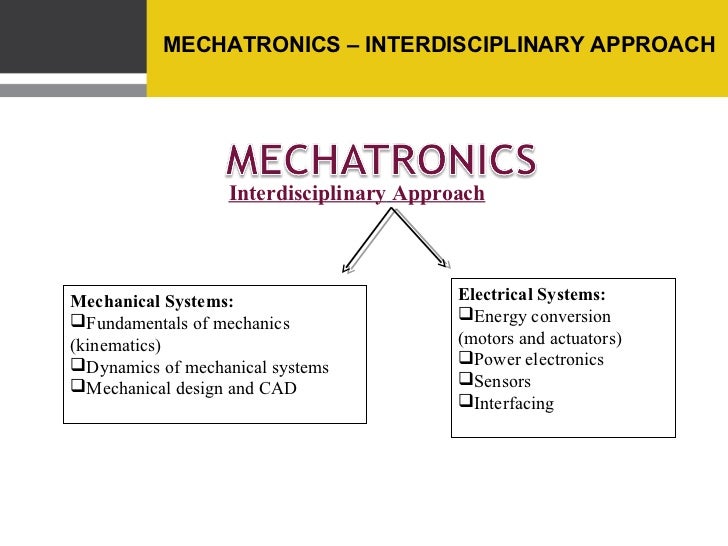 MECHATRONICS – INTERDISCIPLINARY APPROACH

MECHATRONICS
Interdisciplinary Approach

Mechanical Systems:
❑Fundamentals of mechanics (kinematics)
❑Dynamics of mechanical systems
❑Mechanical design and CAD

Electrical Systems:
❑Energy conversion (motors and actuators)
❑Power electronics
❑Sensors
❑Interfacing